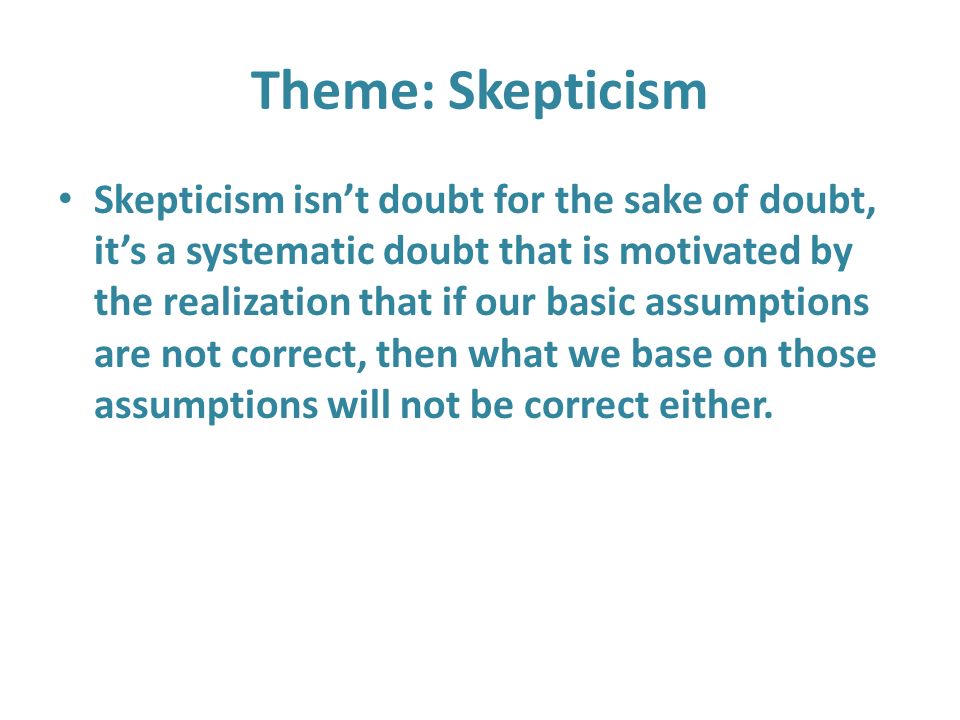 Theme: Skepticism

• Skepticism isn’t doubt for the sake of doubt, it’s a systematic doubt that is motivated by the realization that if our basic assumptions are not correct, then what we base on those assumptions will not be correct either.